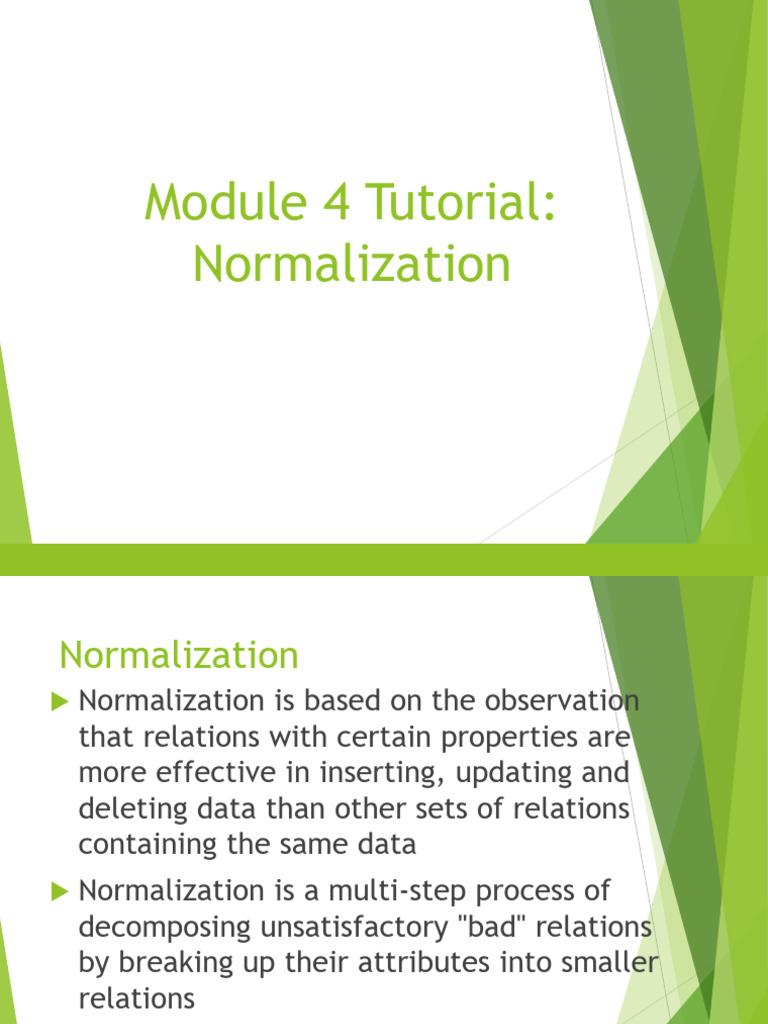 Module 4 Tutorial: Normalization

Normalization

Normalization is based on the observation that relations with certain properties are more effective in inserting, updating and deleting data than other sets of relations containing the same data

Normalization is a multi-step process of decomposing unsatisfactory "bad" relations by breaking up their attributes into smaller relations